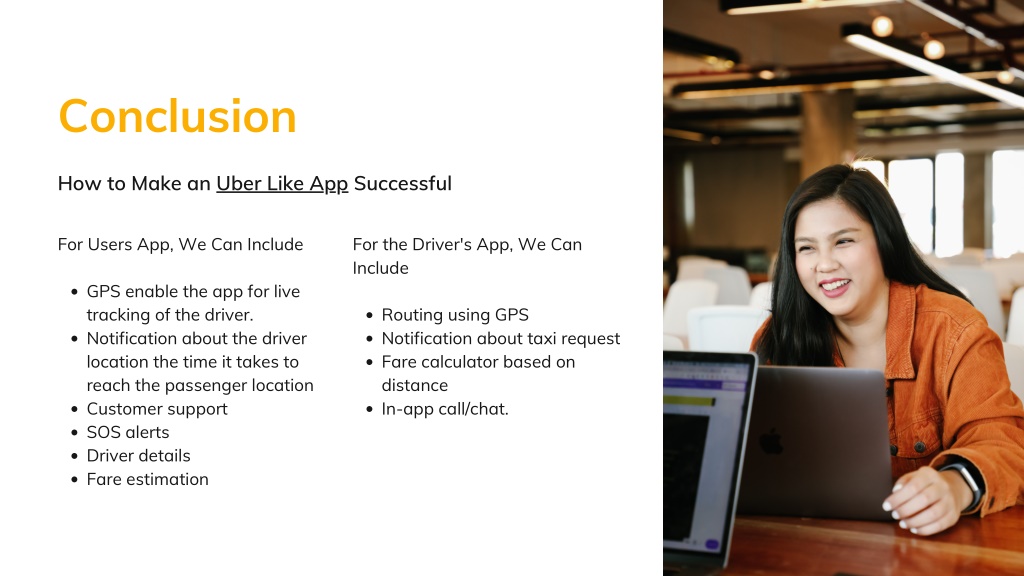 Conclusion

How to Make an Uber Like App Successful

For Users App, We Can Include

- GPS enable the app for live tracking of the driver.
- Notification about the driver location the time it takes to reach the passenger location
- Customer support
- SOS alerts
- Driver details
- Fare estimation

For the Driver's App, We Can Include

- Routing using GPS
- Notification about taxi request
- Fare calculator based on distance
- In-app call/chat.